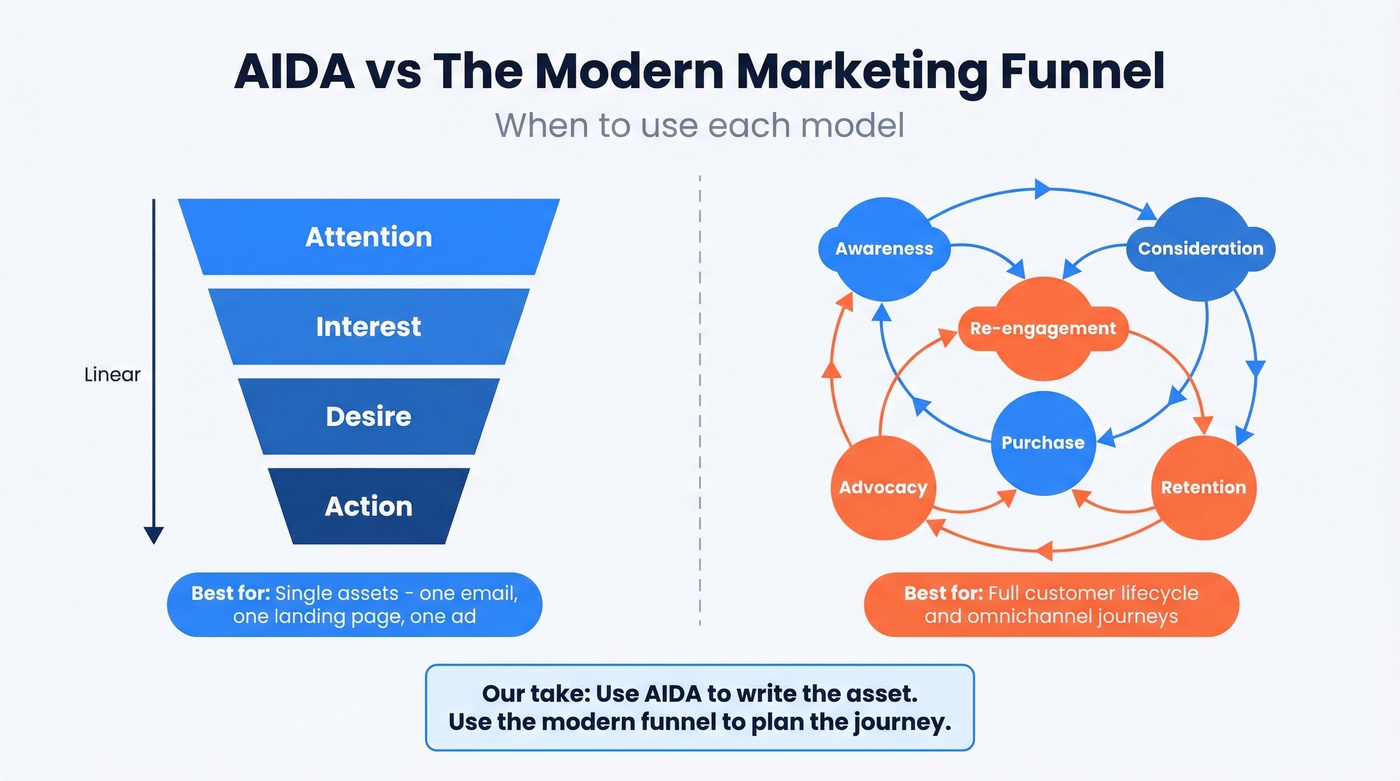 AIDA vs The Modern Marketing Funnel

When to use each model

Linear

Attention

Interest

Desire

Action

Best for: Single assets - one email, one landing page, one ad

Awareness

Consideration

Re-engagement

Purchase

Advocacy

Retention

Best for: Full customer lifecycle and omnichannel journeys

Our take: Use AIDA to write the asset.
Use the modern funnel to plan the journey.